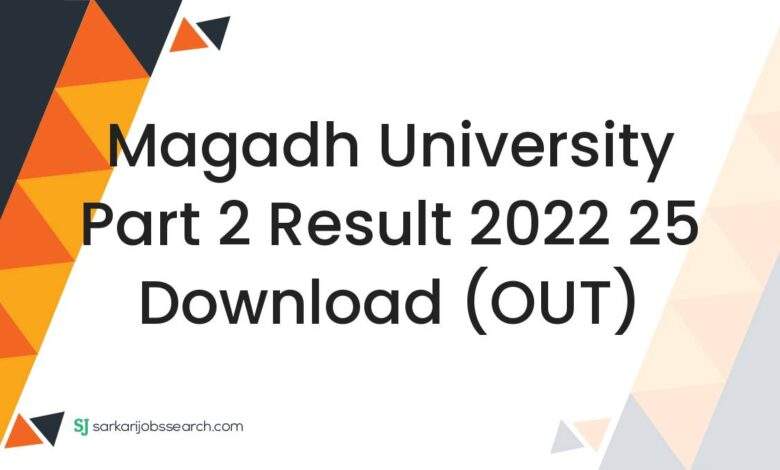 Magadh University Part 2 Result 2022 25 Download (OUT)

SJ sarkarijobssearch.com